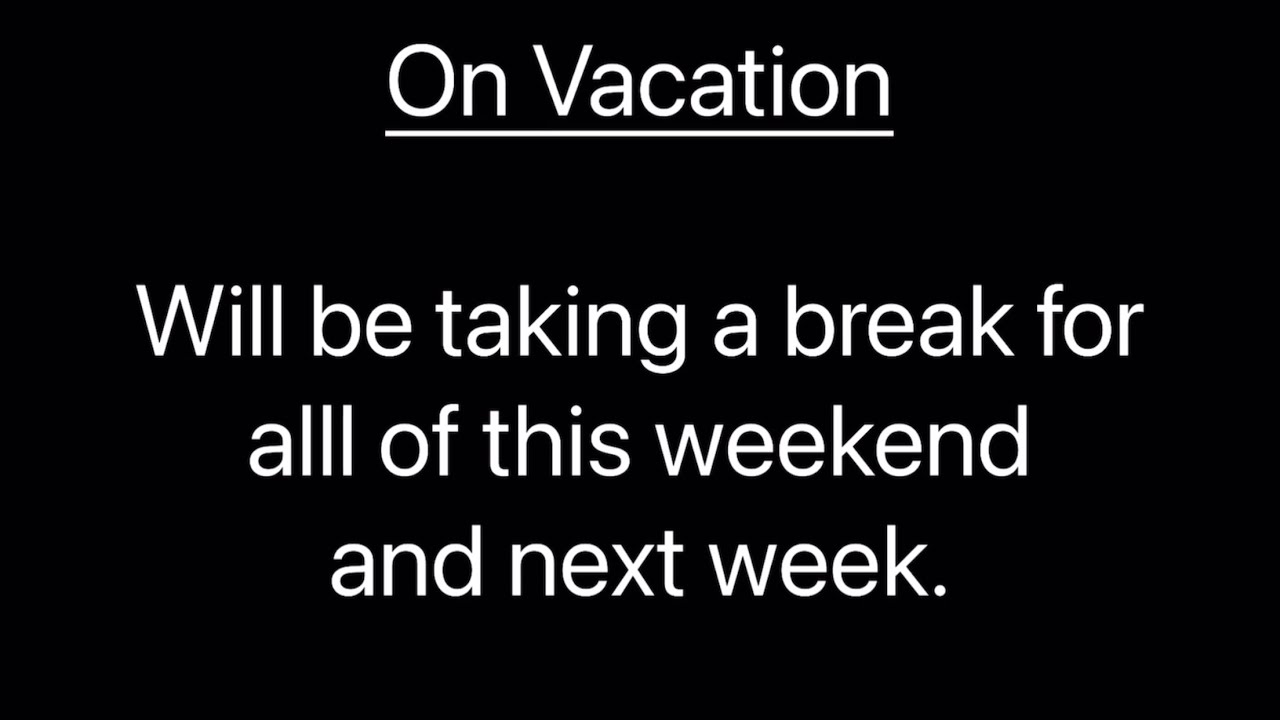 On Vacation

Will be taking a break for alll of this weekend and next week.